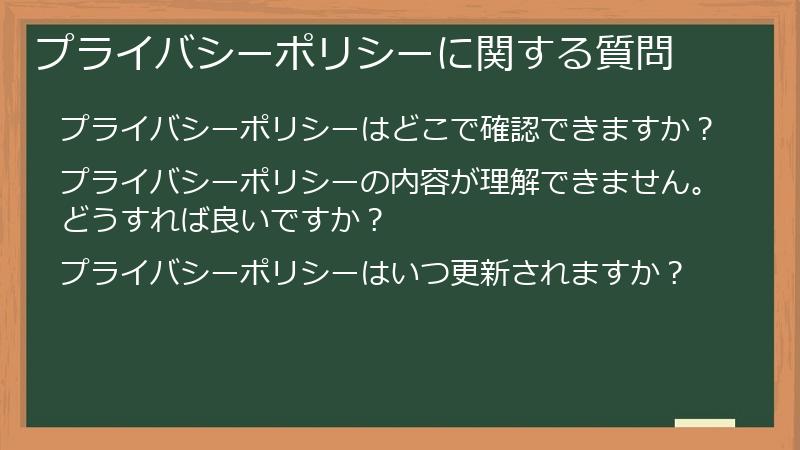 プライバシーポリシーに関する質問

プライバシーポリシーはどこで確認できますか？

プライバシーポリシーの内容が理解できません。どうすれば良いですか？

プライバシーポリシーはいつ更新されますか？